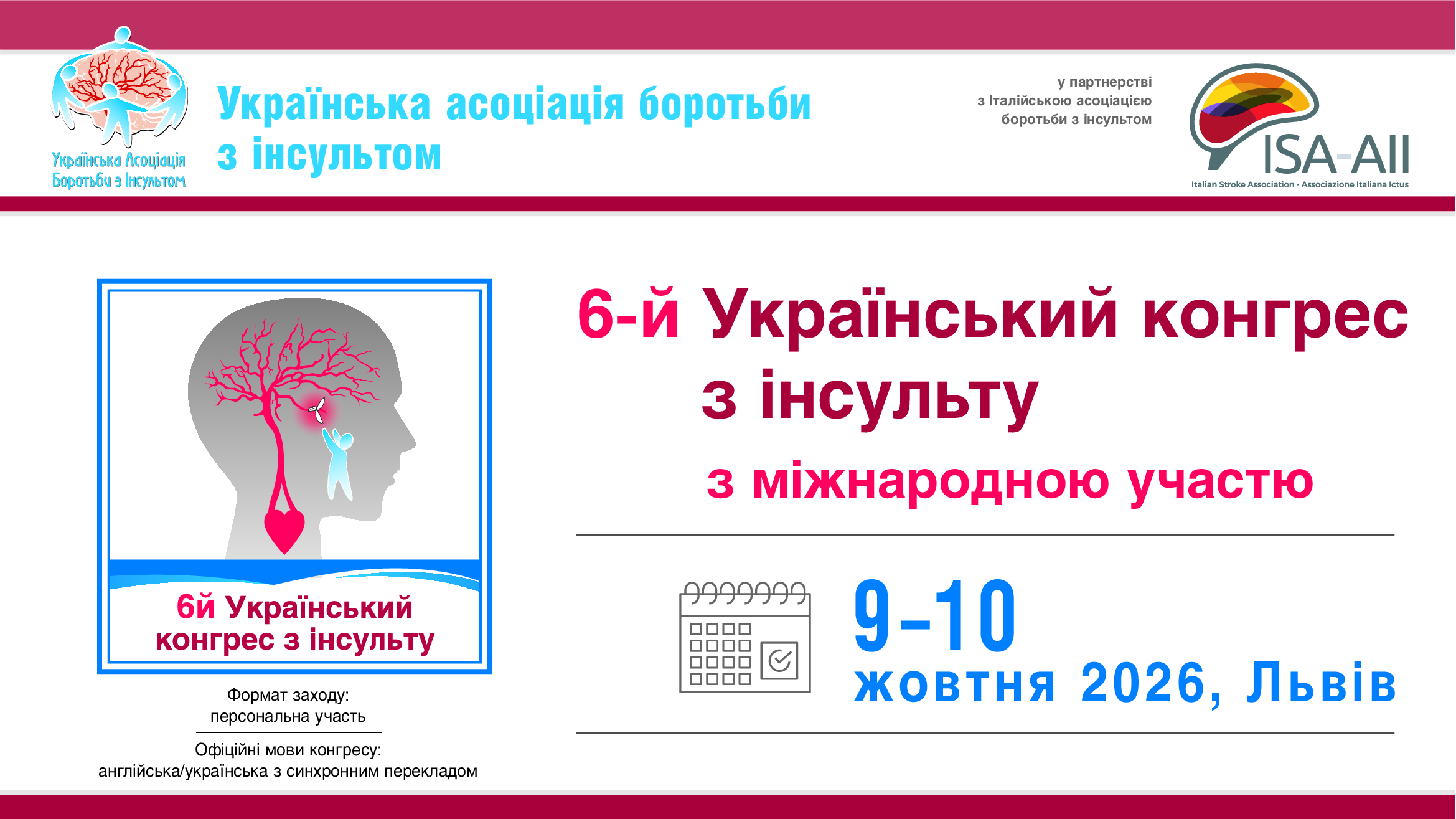 Українська Асоціація Боротьби з Інсультом

Українська асоціація боротьби з інсультом

у партнерстві з Італійською асоціацією боротьби з інсультом

ISA-AII
Italian Stroke Association - Associazione Italiana Ictus

6й Український конгрес з інсульту

Формат заходу: персональна участь

Офіційні мови конгресу: англійська/українська з синхронним перекладом

6-й Український конгрес з інсульту

з міжнародною участю

9-10 жовтня 2026, Львів